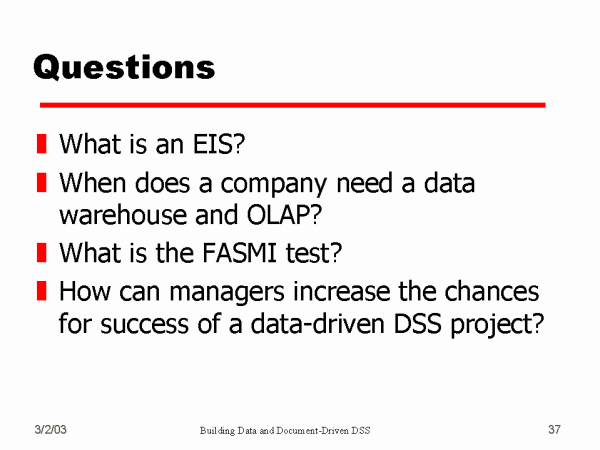 Questions

What is an EIS?

When does a company need a data warehouse and OLAP?

What is the FASMI test?

How can managers increase the chances for success of a data-driven DSS project?

3/2/03

Building Data and Document-Driven DSS

37